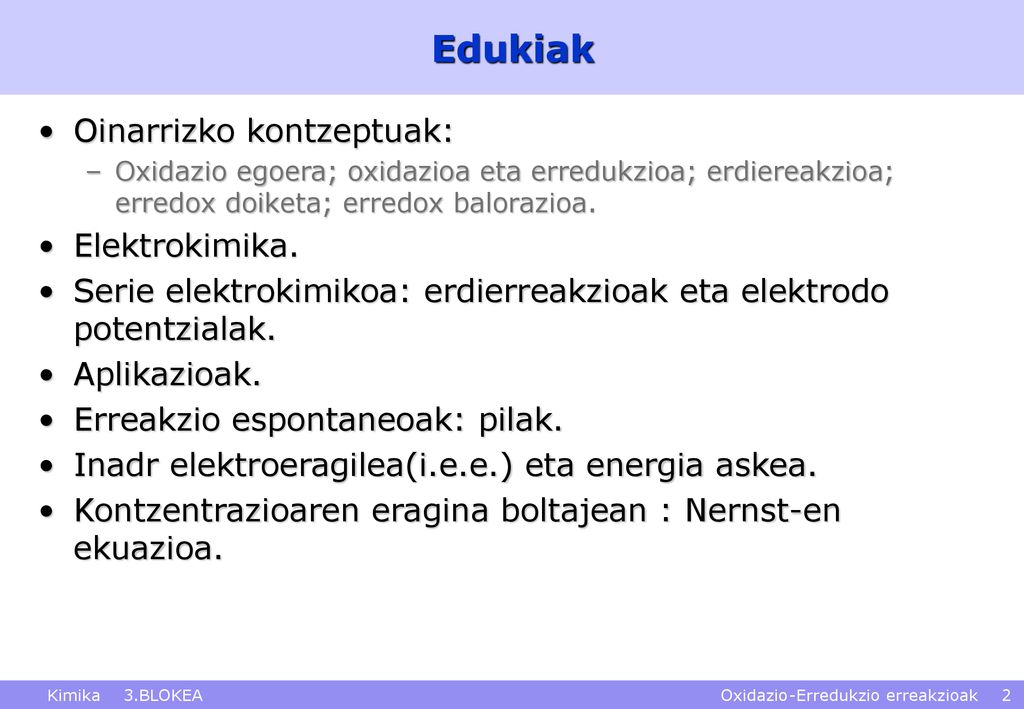 Edukiak

• Oinarrizko kontzeptuak:
– Oxidazio egoera; oxidazioa eta erredukzioa; erdiereakzioa; erredox doiketa; erredox balorazioa.
• Elektrokimika.
• Serie elektrokimikoa: erdierreakzioak eta elektrodo potentzialak.
• Aplikazioak.
• Erreakzio espontaneoak: pilak.
• Inadr elektroeragilea(i.e.e.) eta energia askea.
• Kontzentrazioaren eragina boltajean : Nernst-en ekuazioa.

Kimika 3.BLOKEA
Oxidazio-Erredukzio erreakzioak 2